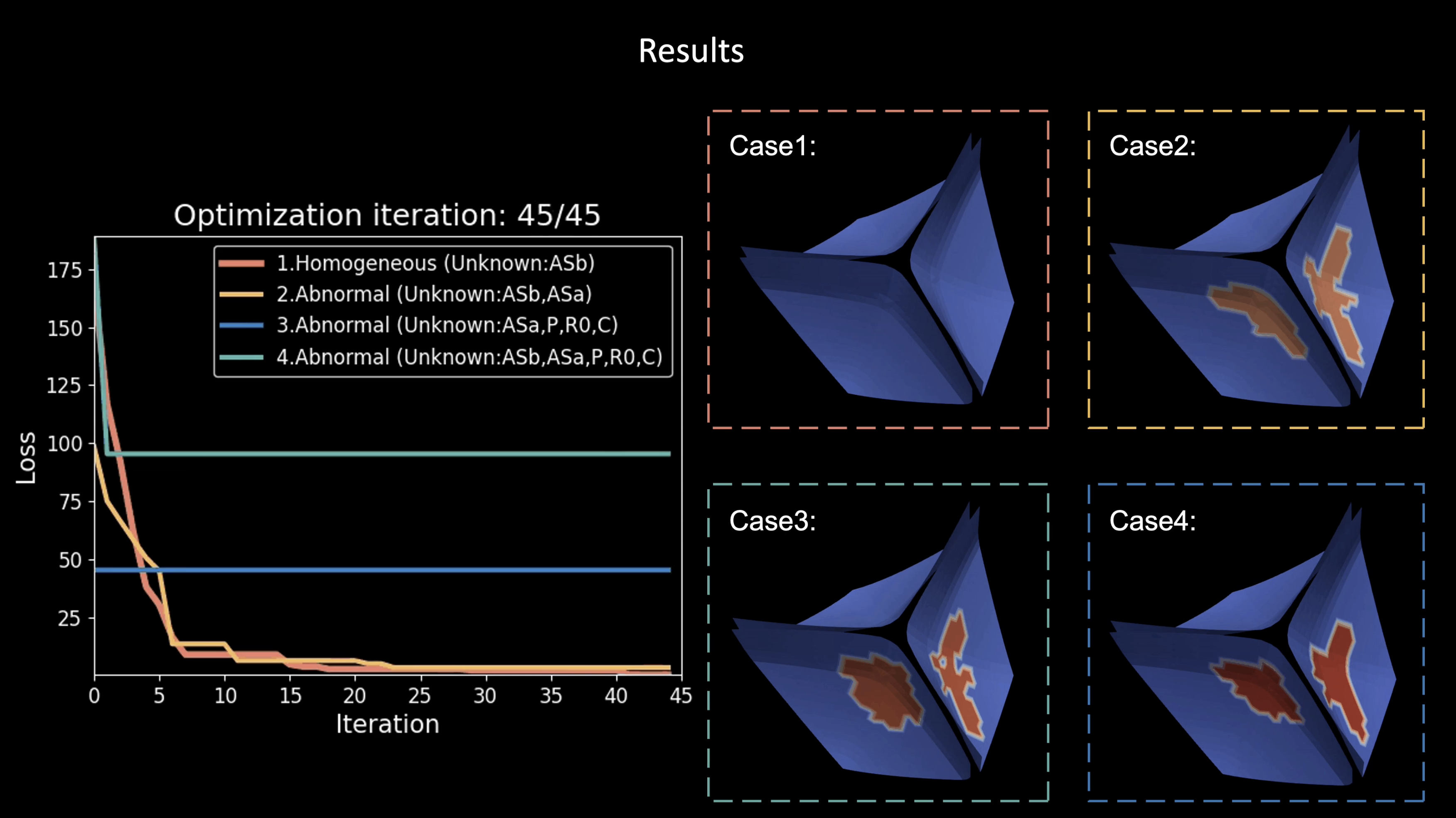 Results

Optimization iteration: 45/45

1.Homogeneous (Unknown:ASb)
2.Abnormal (Unknown:ASb,ASa)
3.Abnormal (Unknown:ASa,P,R0,C)
4.Abnormal (Unknown:ASb,ASa,P,R0,C)

Loss

175
150
125
100
75
50
25

0
5
10
15
20
25
30
35
40
45

Iteration

Case1:

Case2:

Case3:

Case4: